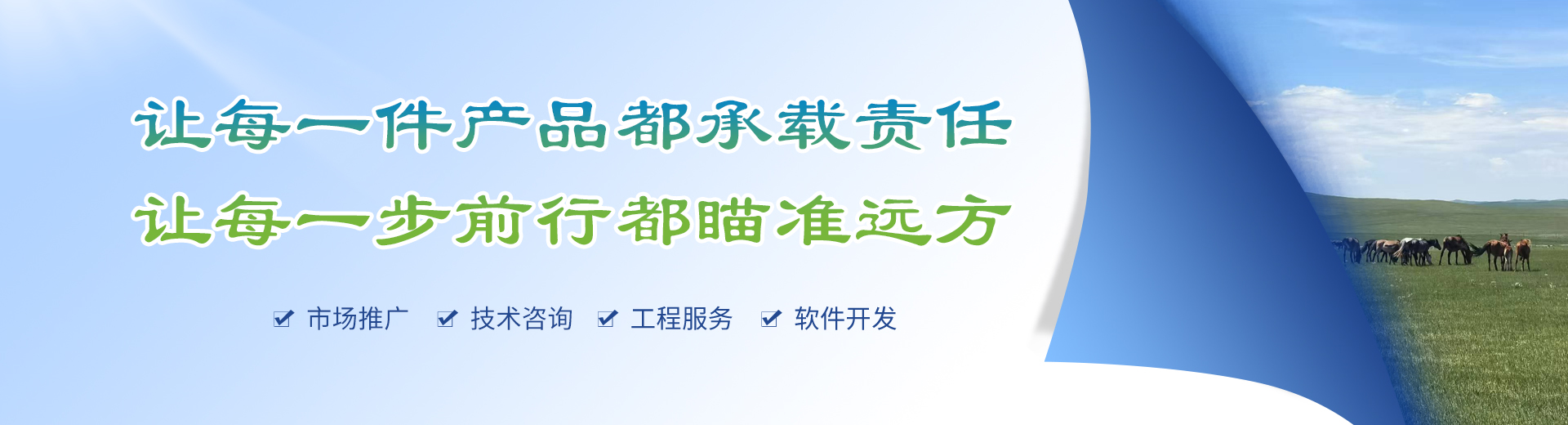 让每一件产品都承载责任

让每一步前行都瞄准远方

市场推广 技术咨询 工程服务 软件开发